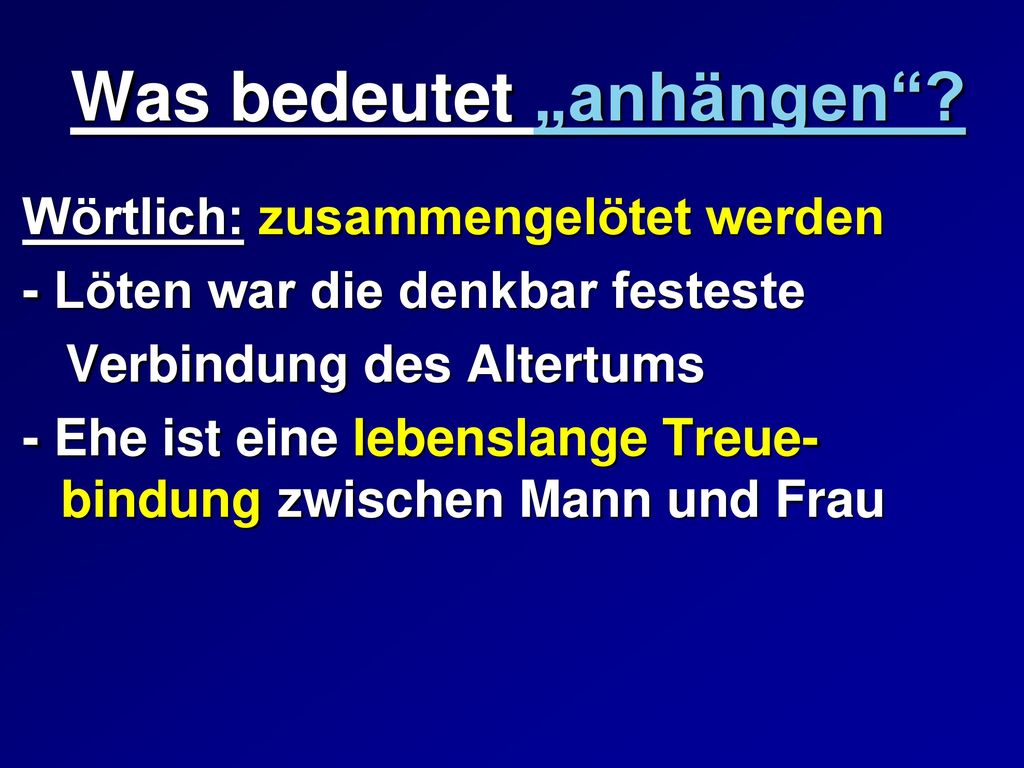 Was bedeutet „anhängen“?

Wörtlich: zusammengelötet werden

- Löten war die denkbar festeste Verbindung des Altertums

- Ehe ist eine lebenslange Treuebindung zwischen Mann und Frau